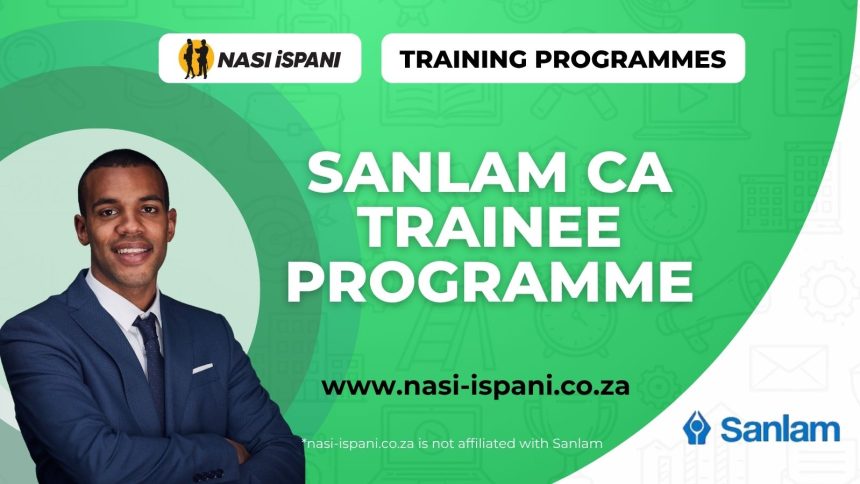 NASI iSPANI

TRAINING PROGRAMMES

SANLAM CA TRAINEE PROGRAMME

www.nasi-ispani.co.za

*nasi-ispani.co.za is not affiliated with Sanlam

Sanlam